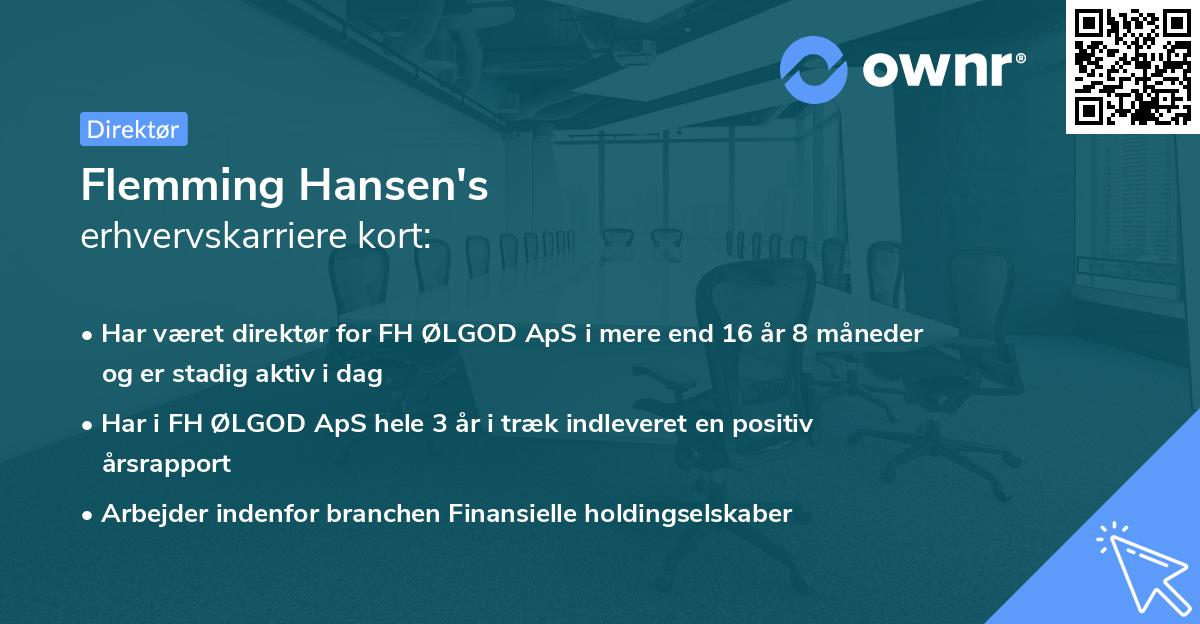 ownr®

Direktør

Flemming Hansen's
erhvervskarriere kort:

• Har været direktør for FH ØLGOD ApS i mere end 16 år 8 måneder og er stadig aktiv i dag
• Har i FH ØLGOD ApS hele 3 år i træk indleveret en positiv årsrapport
• Arbejder indenfor branchen Finansielle holdingselskaber